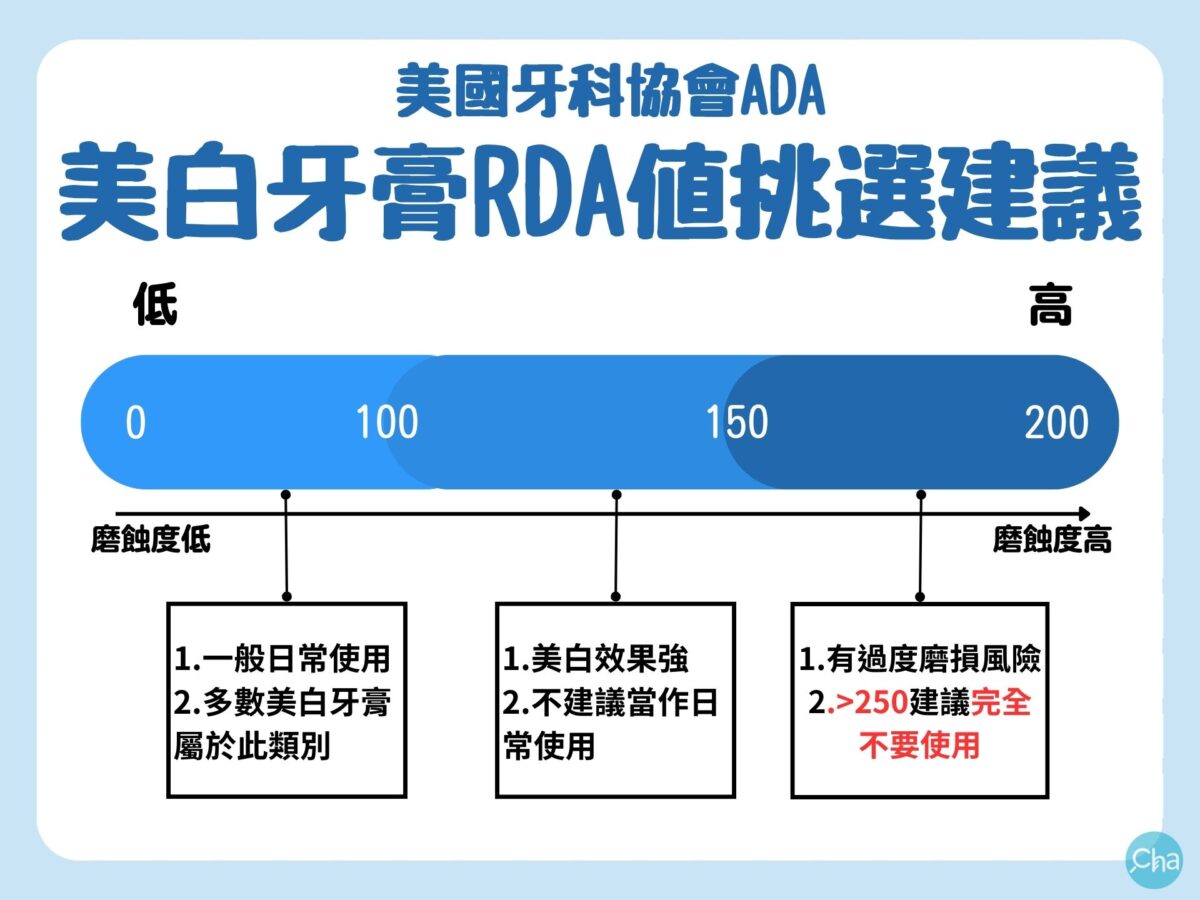 美國牙科協會ADA

美白牙膏RDA值挑選建議

低

高

0 100 150 200

磨蝕度低

磨蝕度高

1.一般日常使用
2.多數美白牙膏屬於此類別

1.美白效果強
2.不建議當作日常使用

1.有過度磨損風險
2.>250建議完全不要使用

Cha